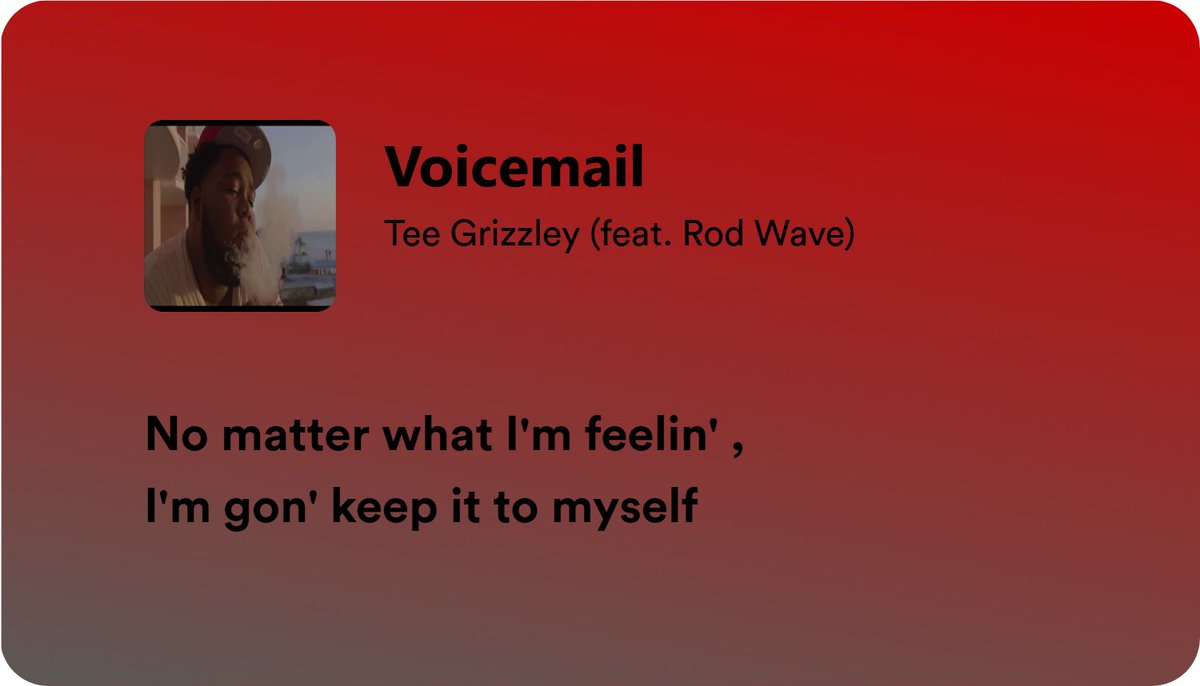 Voicemail

Tee Grizzley (feat. Rod Wave)

No matter what I'm feelin' ,
I'm gon' keep it to myself